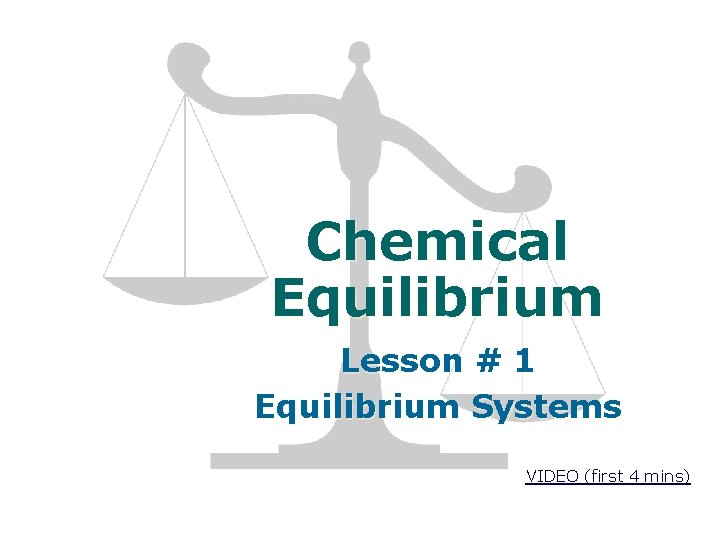 Chemical Equilibrium

Lesson # 1

Equilibrium Systems

VIDEO (first 4 mins)